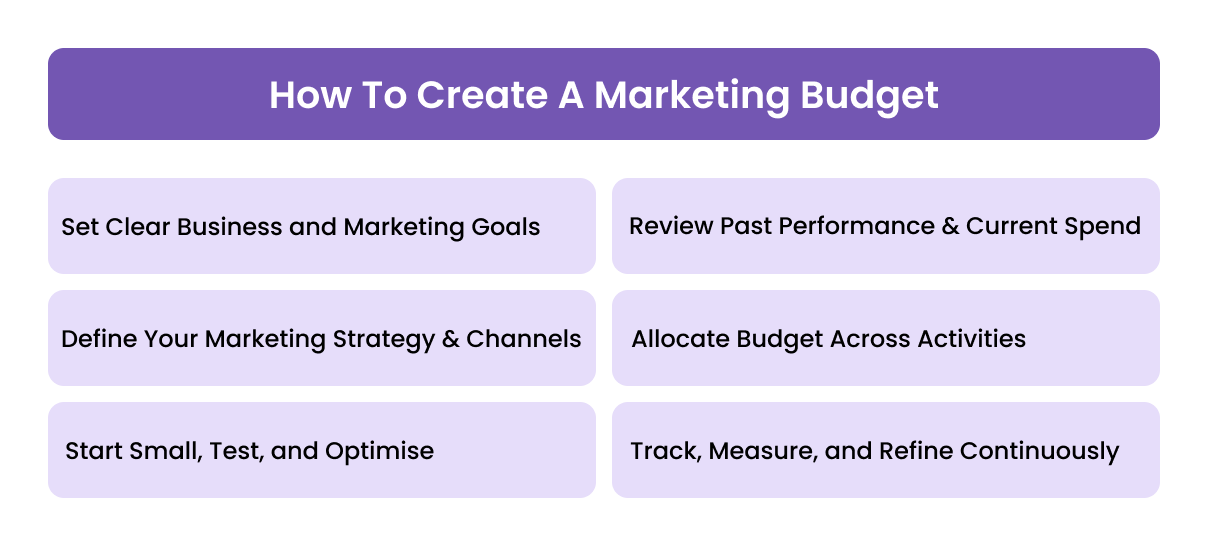 How To Create A Marketing Budget

Set Clear Business and Marketing Goals

Review Past Performance & Current Spend

Define Your Marketing Strategy & Channels

Allocate Budget Across Activities

Start Small, Test, and Optimise

Track, Measure, and Refine Continuously